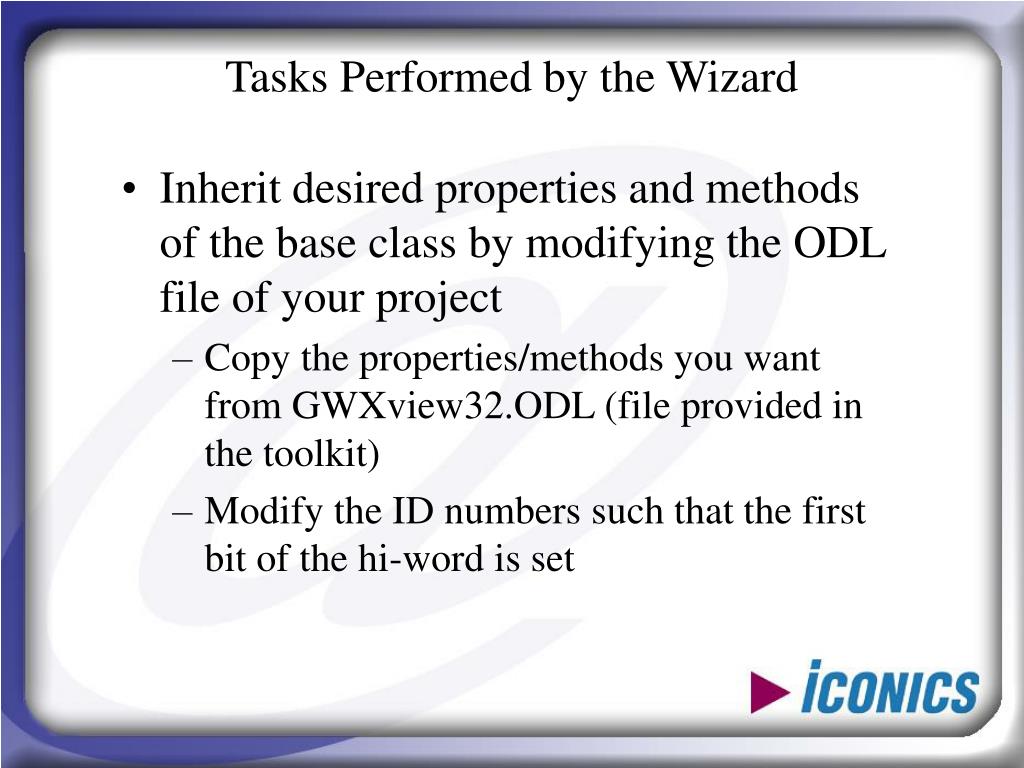 Tasks Performed by the Wizard

• Inherit desired properties and methods of the base class by modifying the ODL file of your project

– Copy the properties/methods you want from GWXview32.ODL (file provided in the toolkit)

– Modify the ID numbers such that the first bit of the hi-word is set

ICONICS